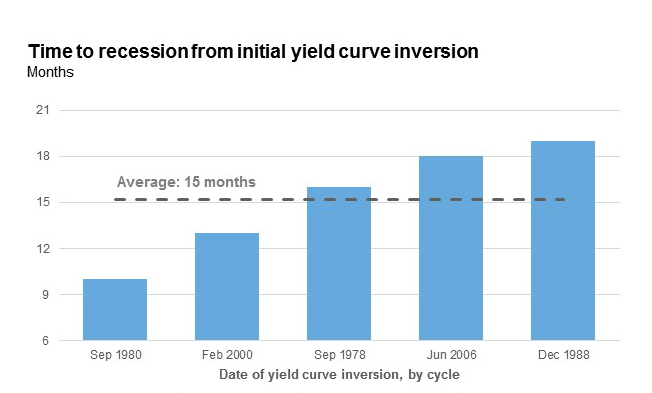 Time to recession from initial yield curve inversion
Months

21
18
15
12
9
6

Average: 15 months

Sep 1980
Feb 2000
Sep 1978
Jun 2006
Dec 1988

Date of yield curve inversion, by cycle